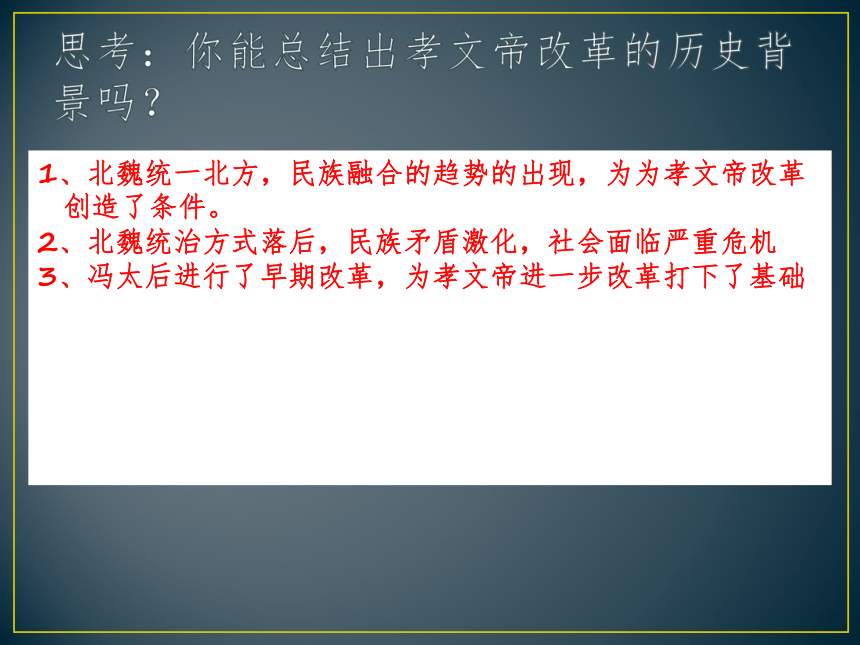 思考：你能总结出孝文帝改革的历史背景吗？

1、北魏统一北方，民族融合的趋势的出现，为为孝文帝改革创造了条件。

2、北魏统治方式落后，民族矛盾激化，社会面临严重危机

3、冯太后进行了早期改革，为孝文帝进一步改革打下了基础